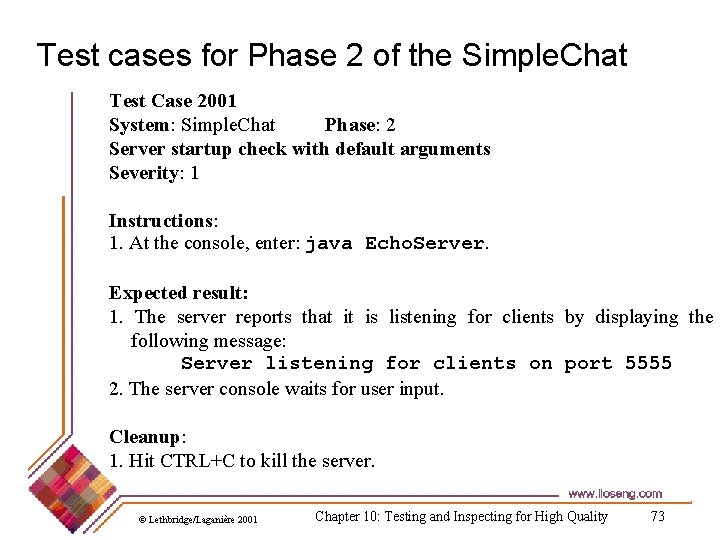 Test cases for Phase 2 of the SimpleChat

Test Case 2001
System: SimpleChat Phase: 2
Server startup check with default arguments
Severity: 1

Instructions:
1. At the console, enter: java EchoServer.

Expected result:
1. The server reports that it is listening for clients by displaying the following message:
Server listening for clients on port 5555
2. The server console waits for user input.

Cleanup:
1. Hit CTRL+C to kill the server.

www.lloseng.com

© Lethbridge/Laganière 2001

Chapter 10: Testing and Inspecting for High Quality

73